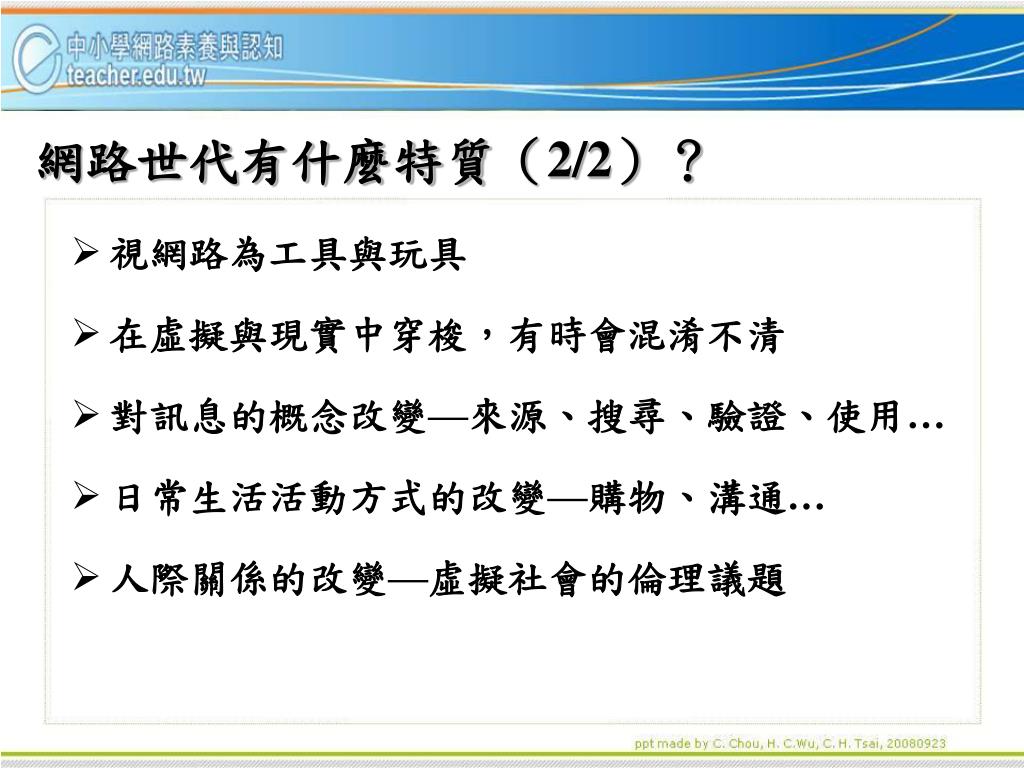 中小學網路素養與認知
teacher.edu.tw

網路世代有什麼特質（2/2）？

➢ 視網路為工具與玩具

➢ 在虛擬與現實中穿梭，有時會混淆不清

➢ 對訊息的概念改變—來源、搜尋、驗證、使用…

➢ 日常生活活動方式的改變—購物、溝通…

➢ 人際關係的改變—虛擬社會的倫理議題

ppt made by C. Chou, H. C.Wu, C. H. Tsai, 20080923